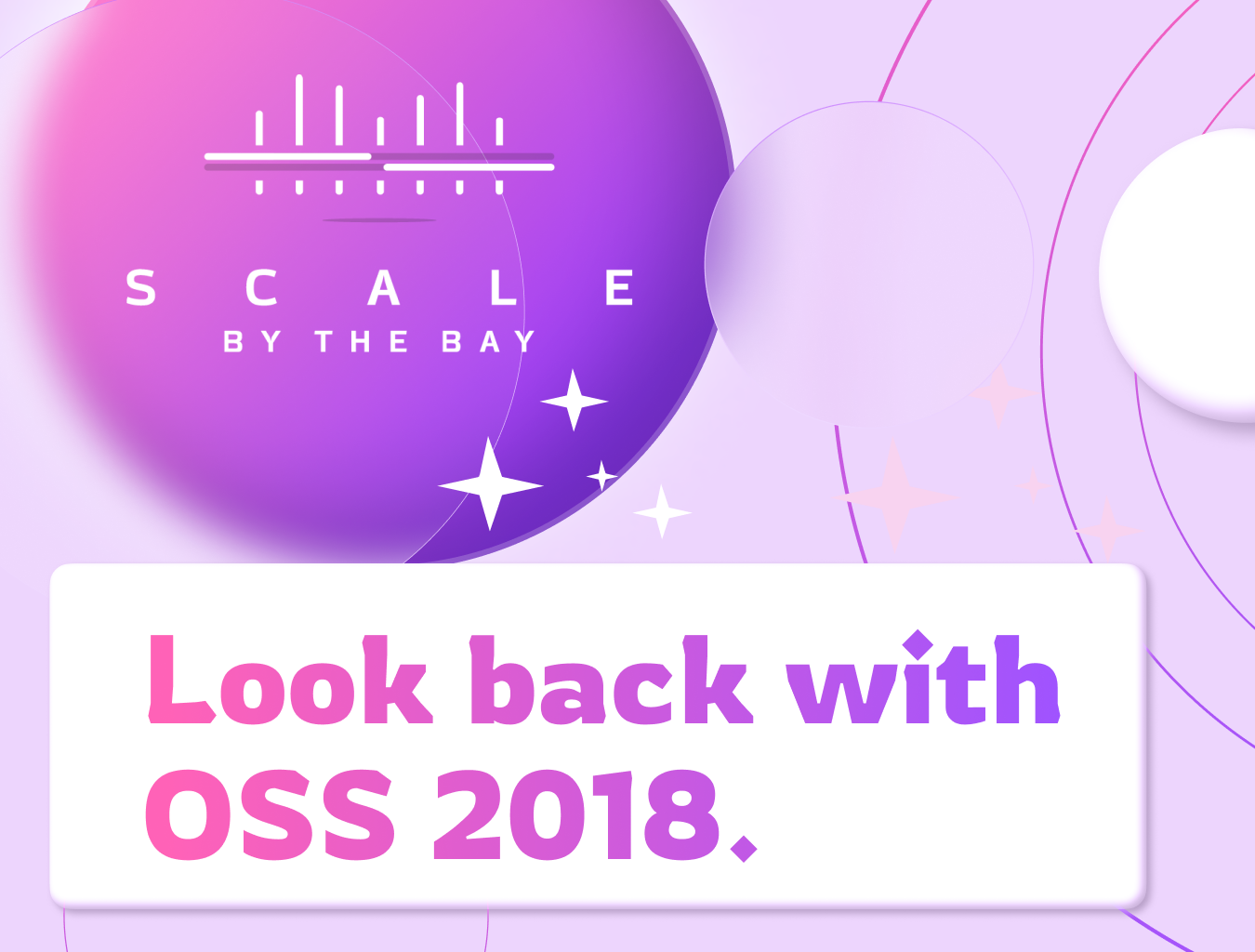 SCALE
BY THE BAY

Look back with OSS 2018.